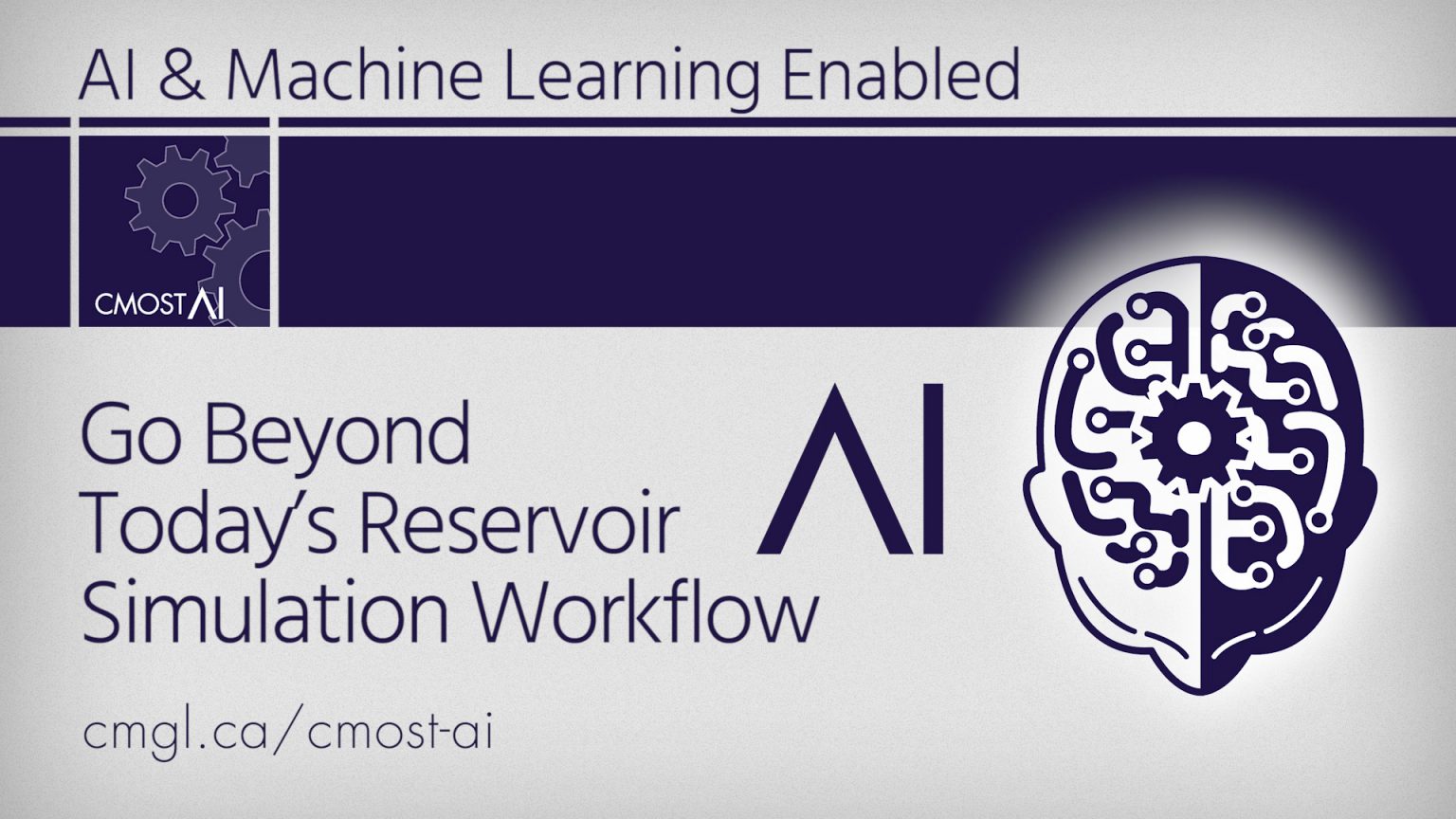 AI & Machine Learning Enabled

CMOST AI

Go Beyond Today's Reservoir Simulation Workflow

AI

cmgl.ca/cmost-ai